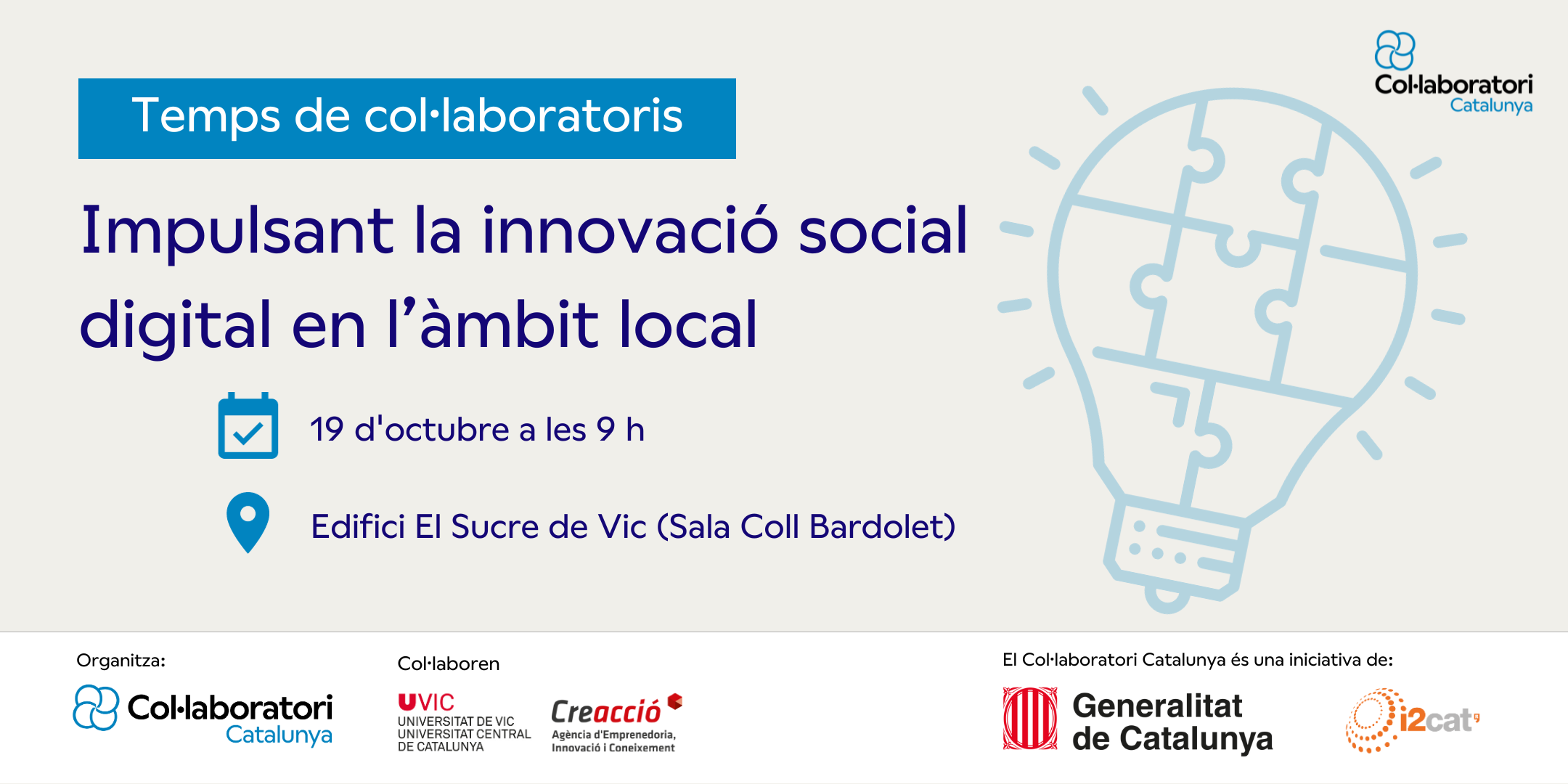 Col·laboratori
Catalunya

Temps de col·laboratoris

Impulsant la innovació social digital en l'àmbit local

19 d'octubre a les 9 h

Edifici El Sucre de Vic (Sala Coll Bardolet)

Organitza:

Col·laboratori
Catalunya

Col·laboren

UVIC
UNIVERSITAT DE VIC
UNIVERSITAT CENTRAL
DE CATALUNYA

Creacció
Agència d'Emprenedoria,
Innovació i Coneixement

El Col·laboratori Catalunya és una iniciativa de:

Generalitat
de Catalunya

i2cat